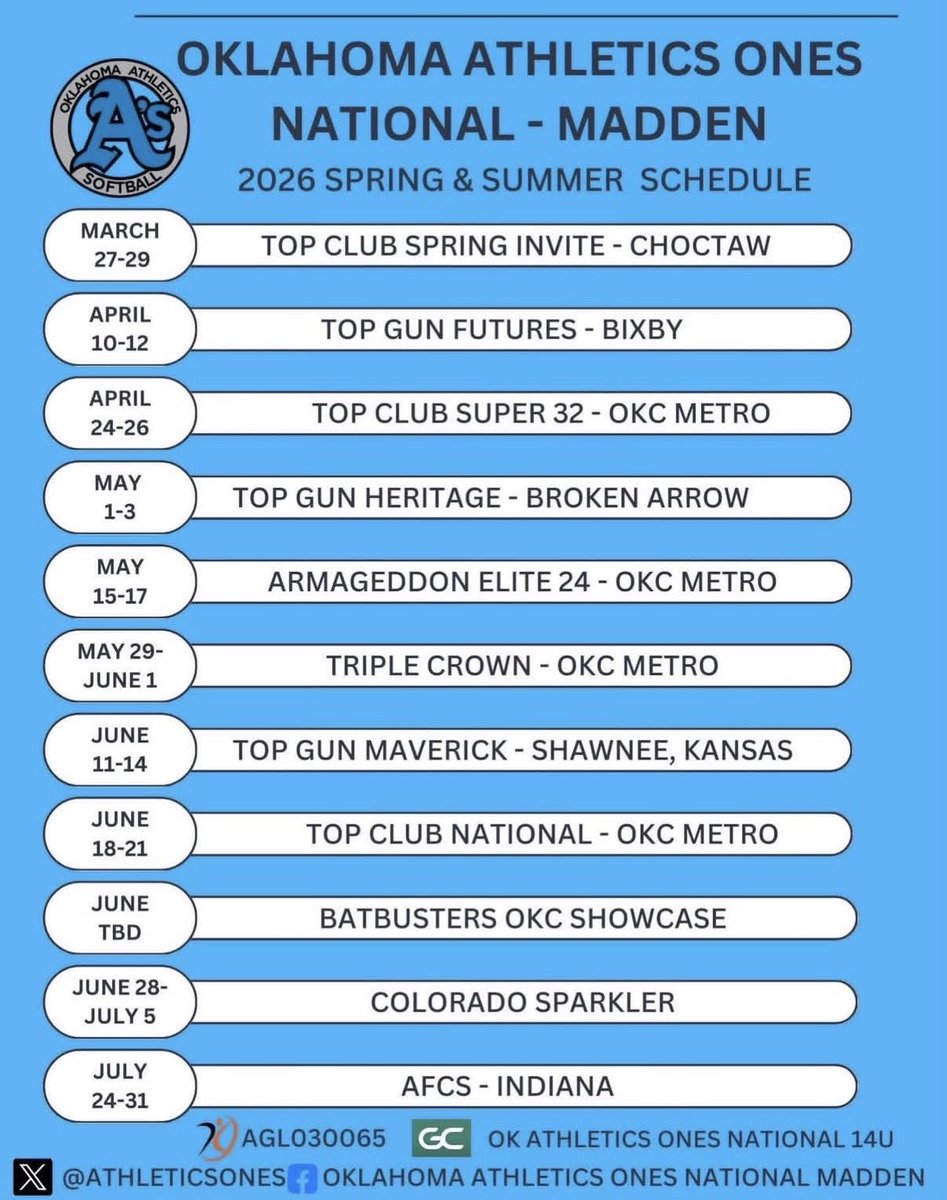 OKLAHOMA ATHLETICS
A's
SOFTBALL

OKLAHOMA ATHLETICS ONES
NATIONAL - MADDEN
2026 SPRING & SUMMER SCHEDULE

MARCH 27-29 TOP CLUB SPRING INVITE - CHOCTAW

APRIL 10-12 TOP GUN FUTURES - BIXBY

APRIL 24-26 TOP CLUB SUPER 32 - OKC METRO

MAY 1-3 TOP GUN HERITAGE - BROKEN ARROW

MAY 15-17 ARMAGEDDON ELITE 24 - OKC METRO

MAY 29- JUNE 1 TRIPLE CROWN - OKC METRO

JUNE 11-14 TOP GUN MAVERICK - SHAWNEE, KANSAS

JUNE 18-21 TOP CLUB NATIONAL - OKC METRO

JUNE TBD BATBUSTERS OKC SHOWCASE

JUNE 28- JULY 5 COLORADO SPARKLER

JULY 24-31 AFCS - INDIANA

AGL030065 GC OK ATHLETICS ONES NATIONAL 14U

@ATHLETICSONES OKLAHOMA ATHLETICS ONES NATIONAL MADDEN